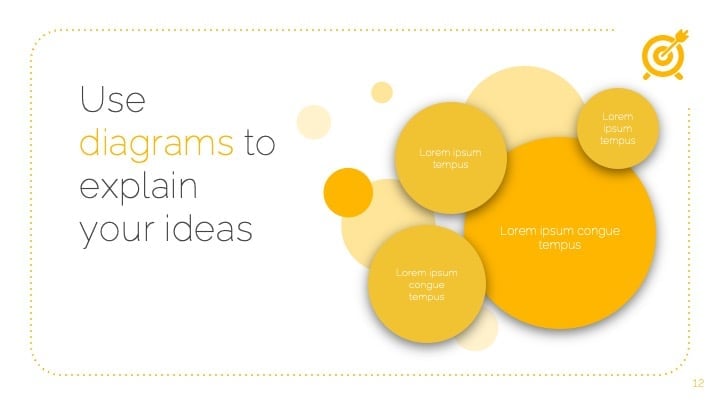 Use diagrams to explain your ideas

Lorem ipsum tempus

Lorem ipsum tempus

Lorem ipsum congue tempus

Lorem ipsum congue tempus

12